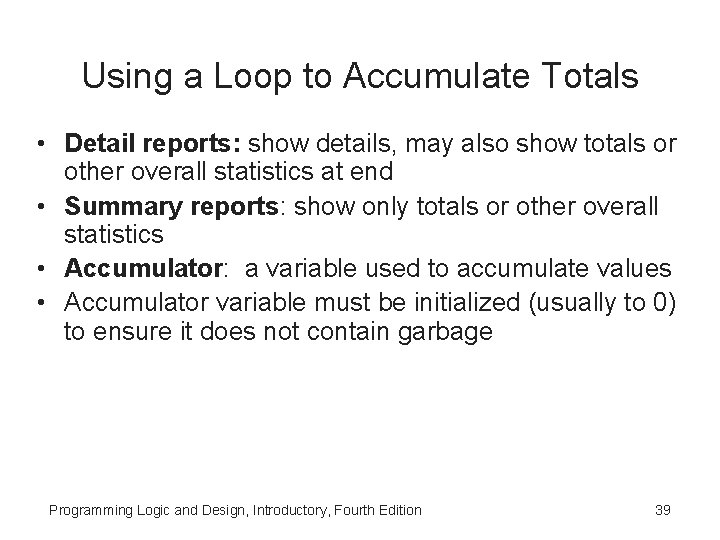 Using a Loop to Accumulate Totals

• Detail reports: show details, may also show totals or other overall statistics at end
• Summary reports: show only totals or other overall statistics
• Accumulator: a variable used to accumulate values
• Accumulator variable must be initialized (usually to 0) to ensure it does not contain garbage

Programming Logic and Design, Introductory, Fourth Edition

39